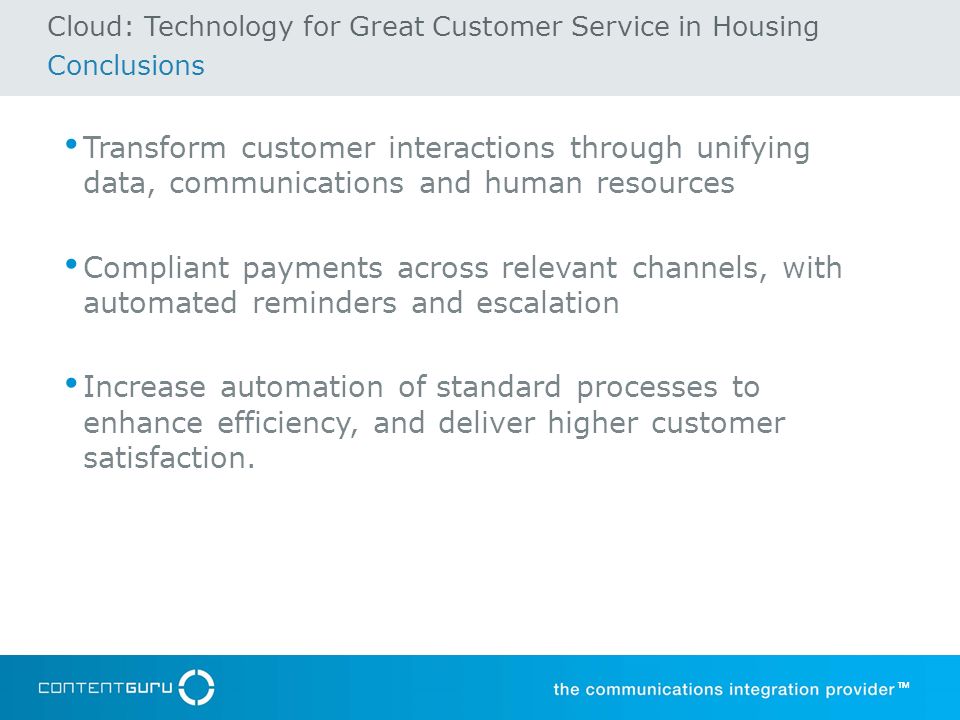 Cloud: Technology for Great Customer Service in Housing
Conclusions

• Transform customer interactions through unifying data, communications and human resources

• Compliant payments across relevant channels, with automated reminders and escalation

• Increase automation of standard processes to enhance efficiency, and deliver higher customer satisfaction.

CONTENTGURU

the communications integration provider™